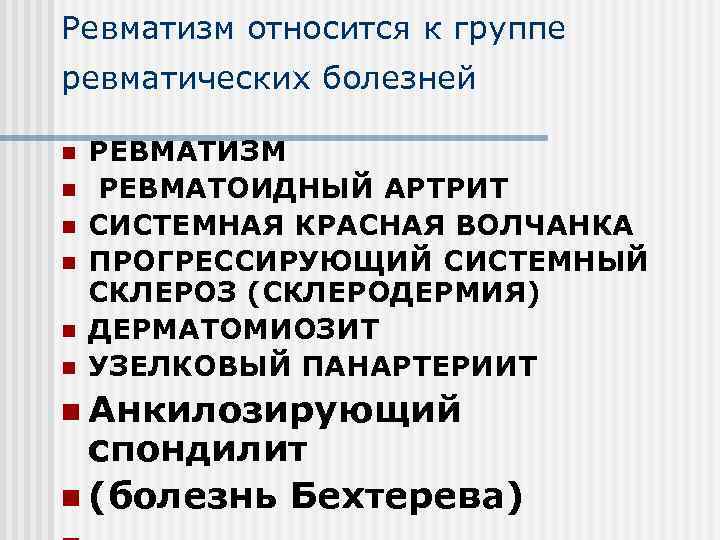 Ревматизм относится к группе ревматических болезней

- РЕВМАТИЗМ
- РЕВМАТОИДНЫЙ АРТРИТ
- СИСТЕМНАЯ КРАСНАЯ ВОЛЧАНКА
- ПРОГРЕССИРУЮЩИЙ СИСТЕМНЫЙ СКЛЕРОЗ (СКЛЕРОДЕРМИЯ)
- ДЕРМАТОМИОЗИТ
- УЗЕЛКОВЫЙ ПАНАРТЕРИИТ
- Анкилозирующий спондилит
- (болезнь Бехтерева)